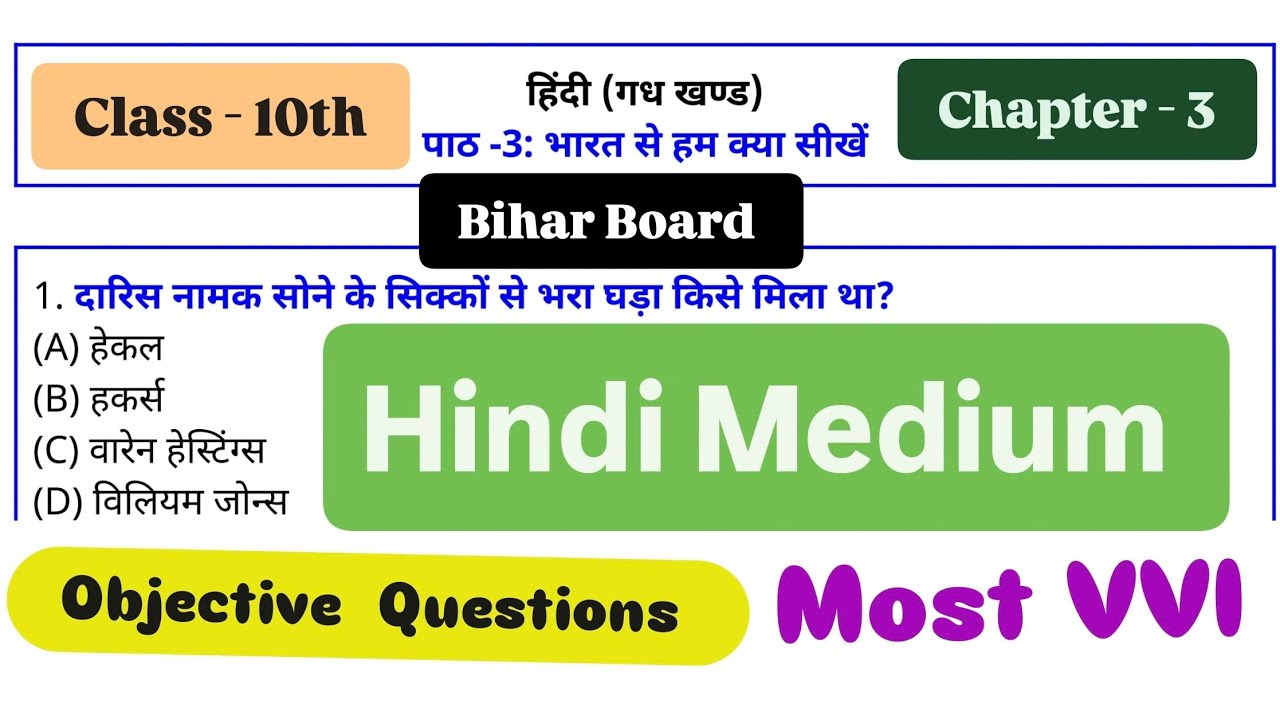 Class - 10th

हिंदी (गध खण्ड)
पाठ -3: भारत से हम क्या सीखें

Chapter - 3

Bihar Board

1. दारिस नामक सोने के सिक्कों से भरा घड़ा किसे मिला था?
(A) हेकल
(B) हकर्स
(C) वारेन हेस्टिंग्स
(D) विलियम जोन्स

Hindi Medium

Objective Questions

Most VVI